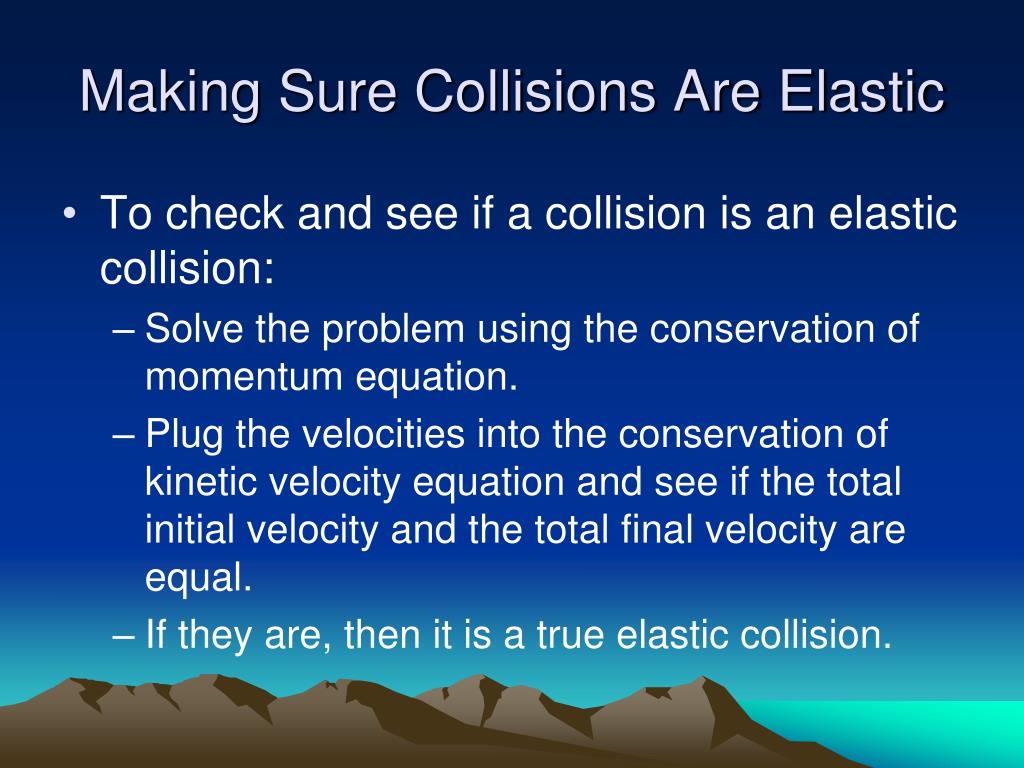 Making Sure Collisions Are Elastic

• To check and see if a collision is an elastic collision:

– Solve the problem using the conservation of momentum equation.

– Plug the velocities into the conservation of kinetic velocity equation and see if the total initial velocity and the total final velocity are equal.

– If they are, then it is a true elastic collision.